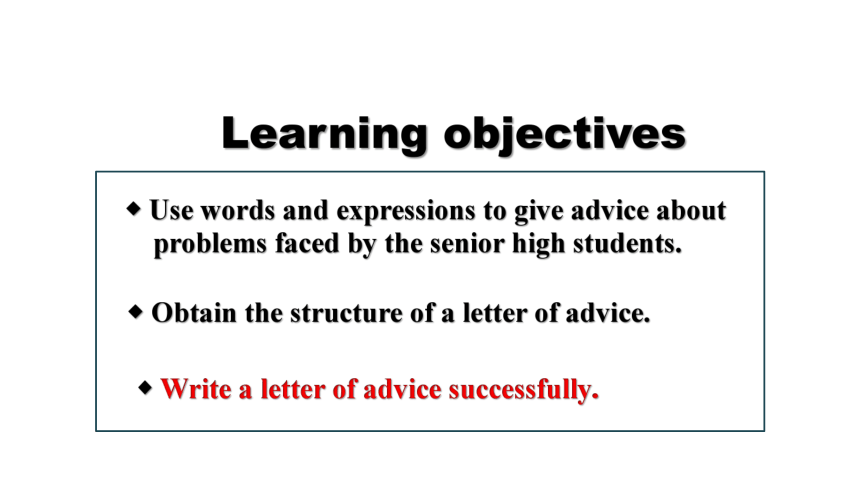 Learning objectives

◆ Use words and expressions to give advice about problems faced by the senior high students.

◆ Obtain the structure of a letter of advice.

◆ Write a letter of advice successfully.